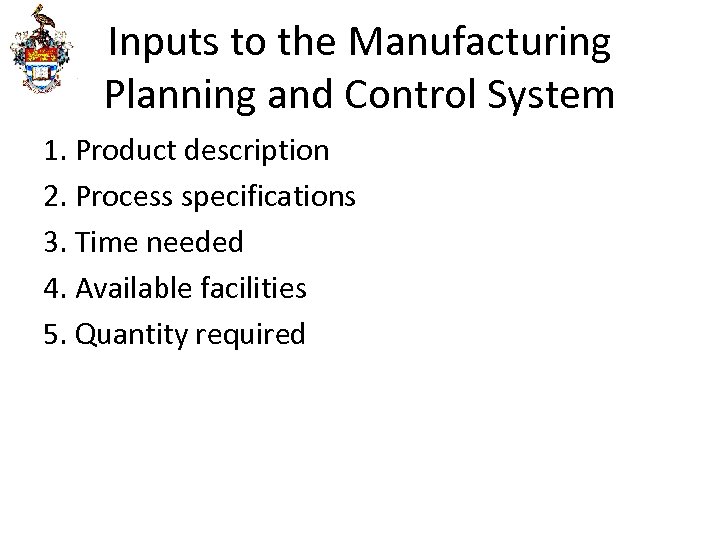 Inputs to the Manufacturing Planning and Control System

1. Product description
2. Process specifications
3. Time needed
4. Available facilities
5. Quantity required